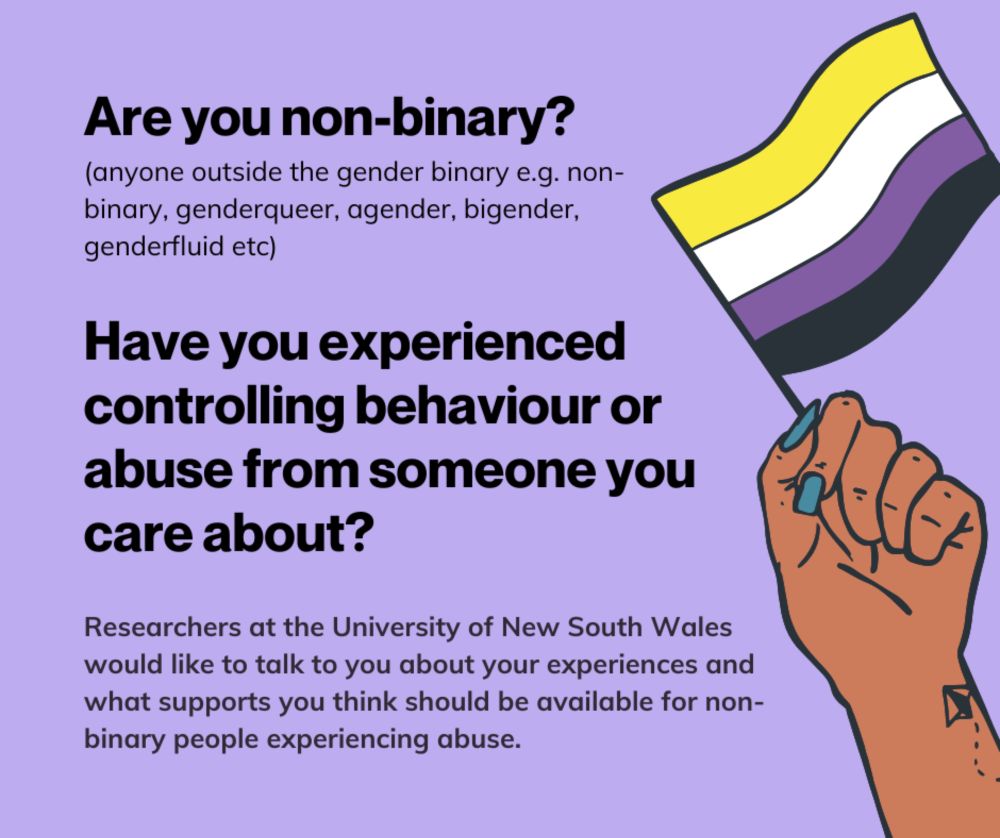 Are you non-binary?
(anyone outside the gender binary e.g. non-binary, genderqueer, agender, bigender, genderfluid etc)

Have you experienced controlling behaviour or abuse from someone you care about?

Researchers at the University of New South Wales would like to talk to you about your experiences and what supports you think should be available for non-binary people experiencing abuse.